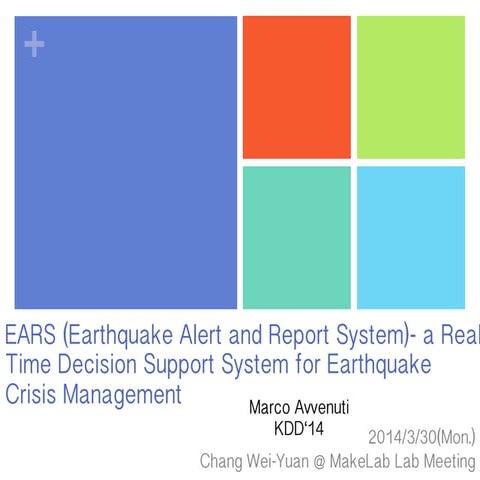 +

EARS (Earthquake Alert and Report System)- a Real Time Decision Support System for Earthquake Crisis Management

Marco Avvenuti
KDD‘14

2014/3/30(Mon.)
Chang Wei-Yuan @ MakeLab Lab Meeting